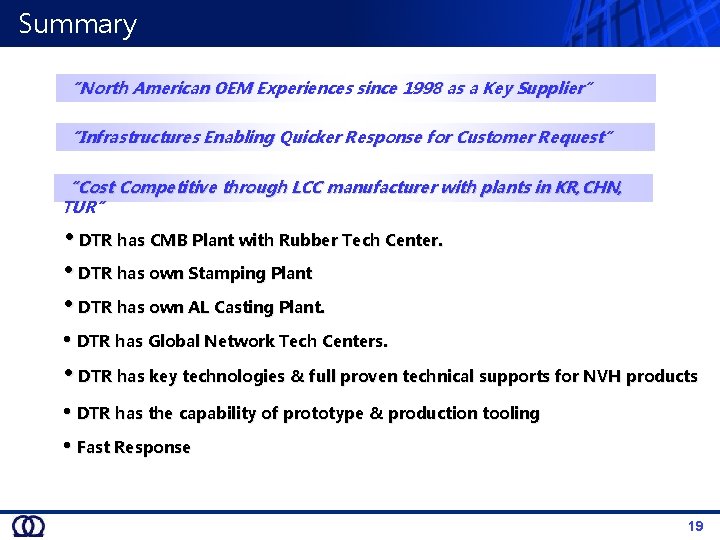 Summary

"North American OEM Experiences since 1998 as a Key Supplier"

"Infrastructures Enabling Quicker Response for Customer Request"

"Cost Competitive through LCC manufacturer with plants in KR,CHN, TUR"

• DTR has CMB Plant with Rubber Tech Center.

• DTR has own Stamping Plant

• DTR has own AL Casting Plant.

• DTR has Global Network Tech Centers.

• DTR has key technologies & full proven technical supports for NVH products

• DTR has the capability of prototype & production tooling

• Fast Response

19